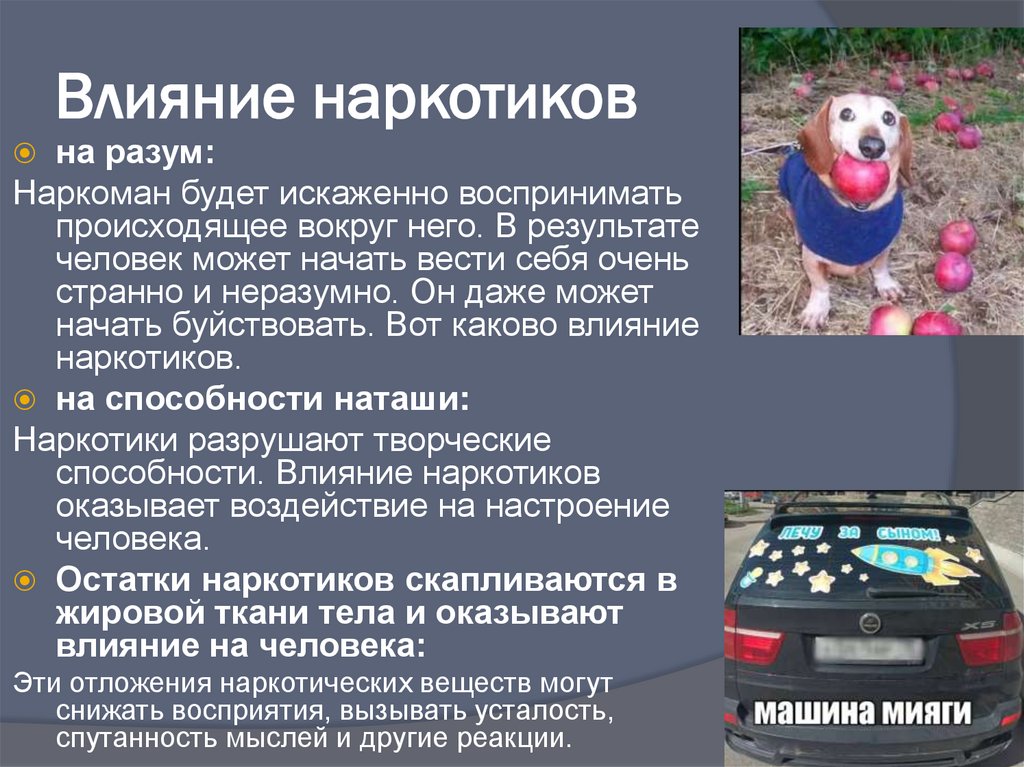 Влияние наркотиков

на разум:

Наркоман будет искаженно воспринимать происходящее вокруг него. В результате человек может начать вести себя очень странно и неразумно. Он даже может начать буйствовать. Вот каково влияние наркотиков.

на способности наташи:

Наркотики разрушают творческие способности. Влияние наркотиков оказывает воздействие на настроение человека.

Остатки наркотиков скапливаются в жировой ткани тела и оказывают влияние на человека:

Эти отложения наркотических веществ могут снижать восприятия, вызывать усталость, спутанность мыслей и другие реакции.

ЛЕЧУ ЗА СЫНОМ!

X5

МАШИНА МИЯГИ